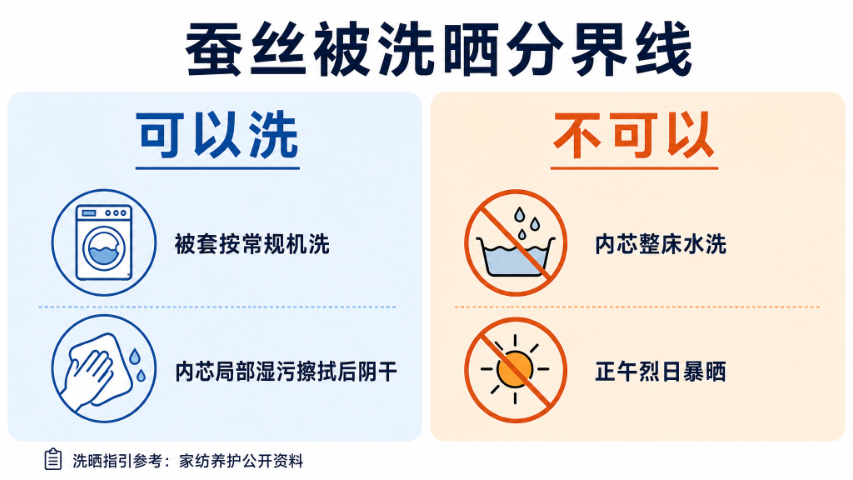 蚕丝被洗晒分界线

可以洗

被套按常规机洗

内芯局部湿污擦拭后阴干

不可以

内芯整床水洗

正午烈日暴晒

洗晒指引参考：家纺养护公开资料